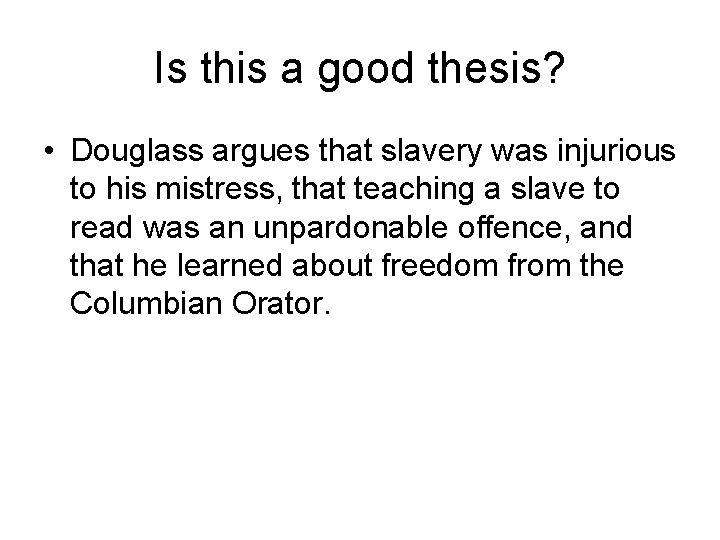 Is this a good thesis?

• Douglass argues that slavery was injurious to his mistress, that teaching a slave to read was an unpardonable offence, and that he learned about freedom from the Columbian Orator.